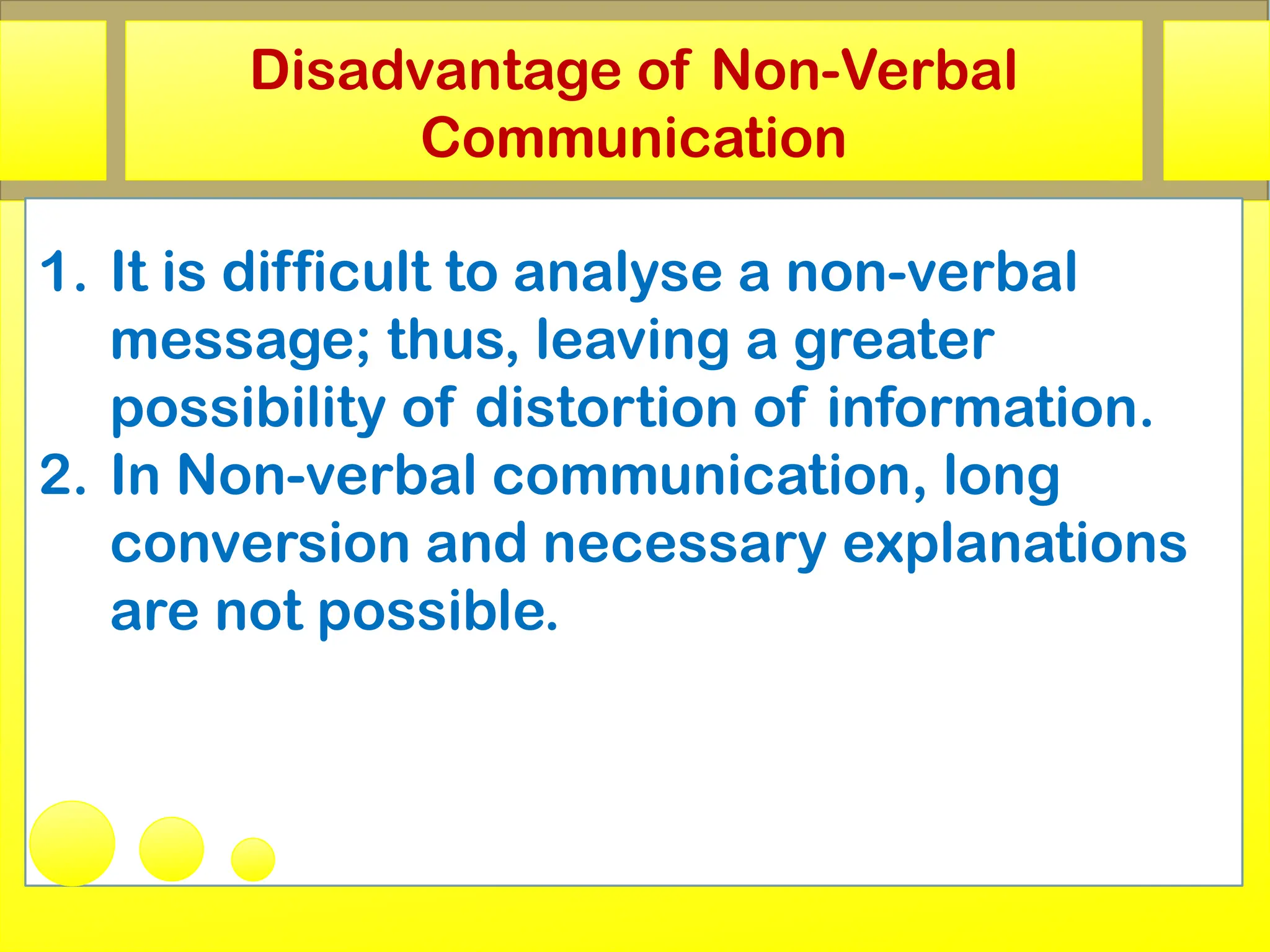 Disadvantage of Non-Verbal Communication

1. It is difficult to analyse a non-verbal message; thus, leaving a greater possibility of distortion of information.
2. In Non-verbal communication, long conversion and necessary explanations are not possible.